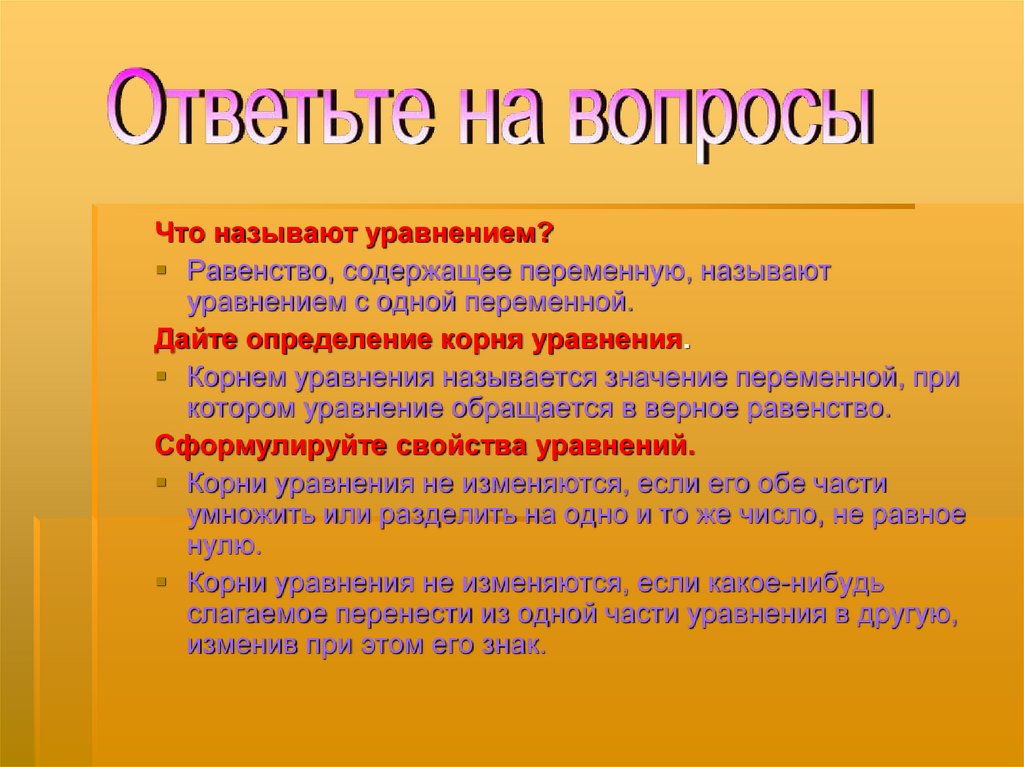 Ответьте на вопросы

Что называют уравнением?

▪ Равенство, содержащее переменную, называют уравнением с одной переменной.

Дайте определение корня уравнения.

▪ Корнем уравнения называется значение переменной, при котором уравнение обращается в верное равенство.

Сформулируйте свойства уравнений.

▪ Корни уравнения не изменяются, если его обе части умножить или разделить на одно и то же число, не равное нулю.

▪ Корни уравнения не изменяются, если какое-нибудь слагаемое перенести из одной части уравнения в другую, изменив при этом его знак.